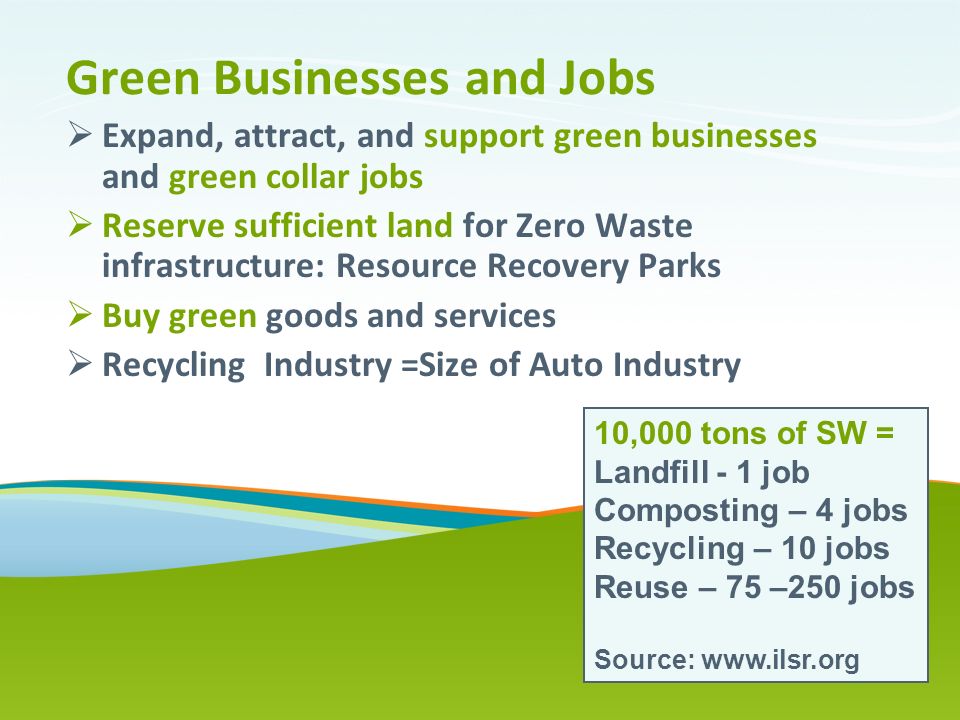 Green Businesses and Jobs

➢ Expand, attract, and support green businesses and green collar jobs

➢ Reserve sufficient land for Zero Waste infrastructure: Resource Recovery Parks

➢ Buy green goods and services

➢ Recycling Industry =Size of Auto Industry

10,000 tons of SW =
Landfill - 1 job
Composting – 4 jobs
Recycling – 10 jobs
Reuse – 75 –250 jobs

Source: www.ilsr.org